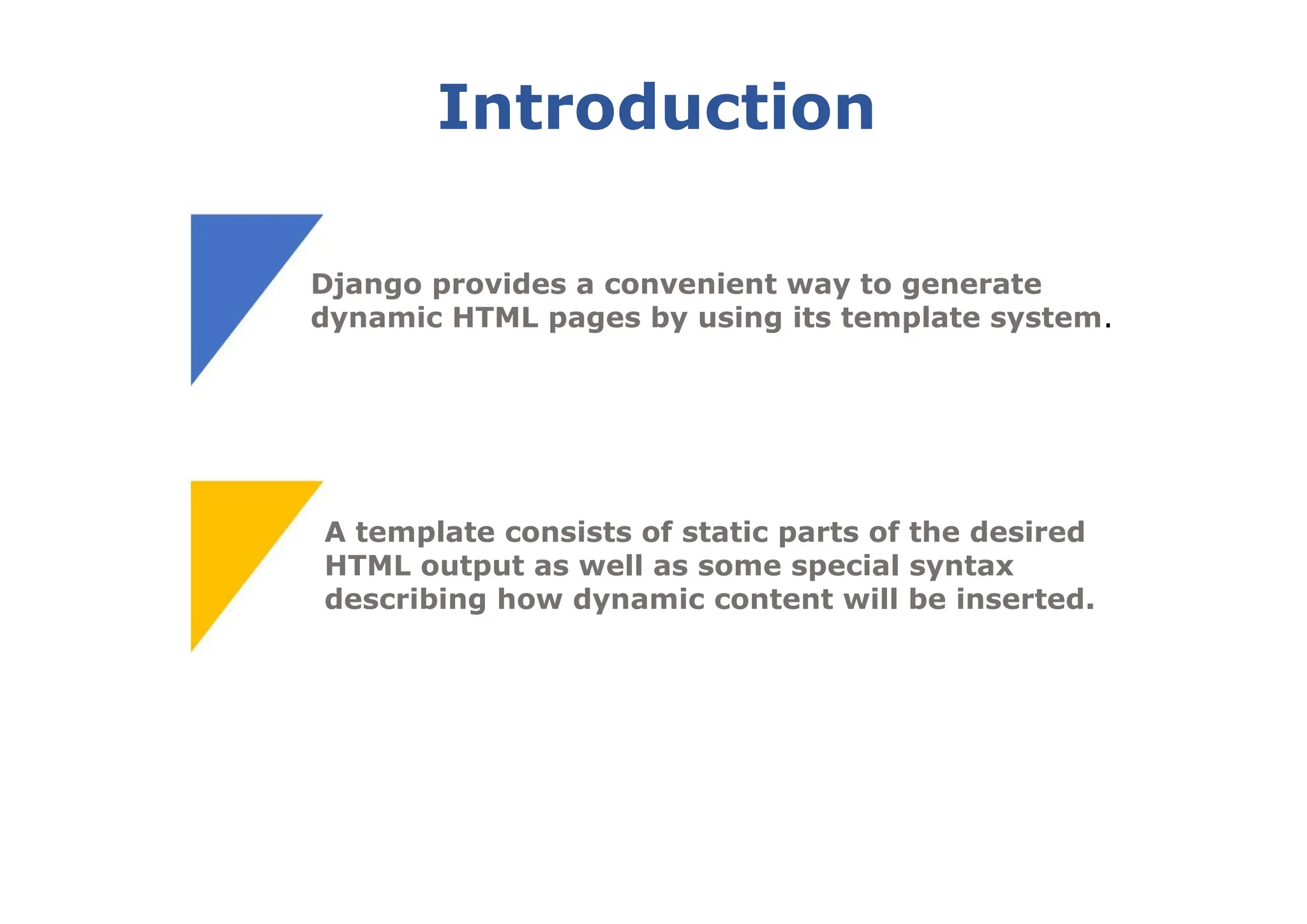 Introduction

Django provides a convenient way to generate dynamic HTML pages by using its template system.

A template consists of static parts of the desired HTML output as well as some special syntax describing how dynamic content will be inserted.